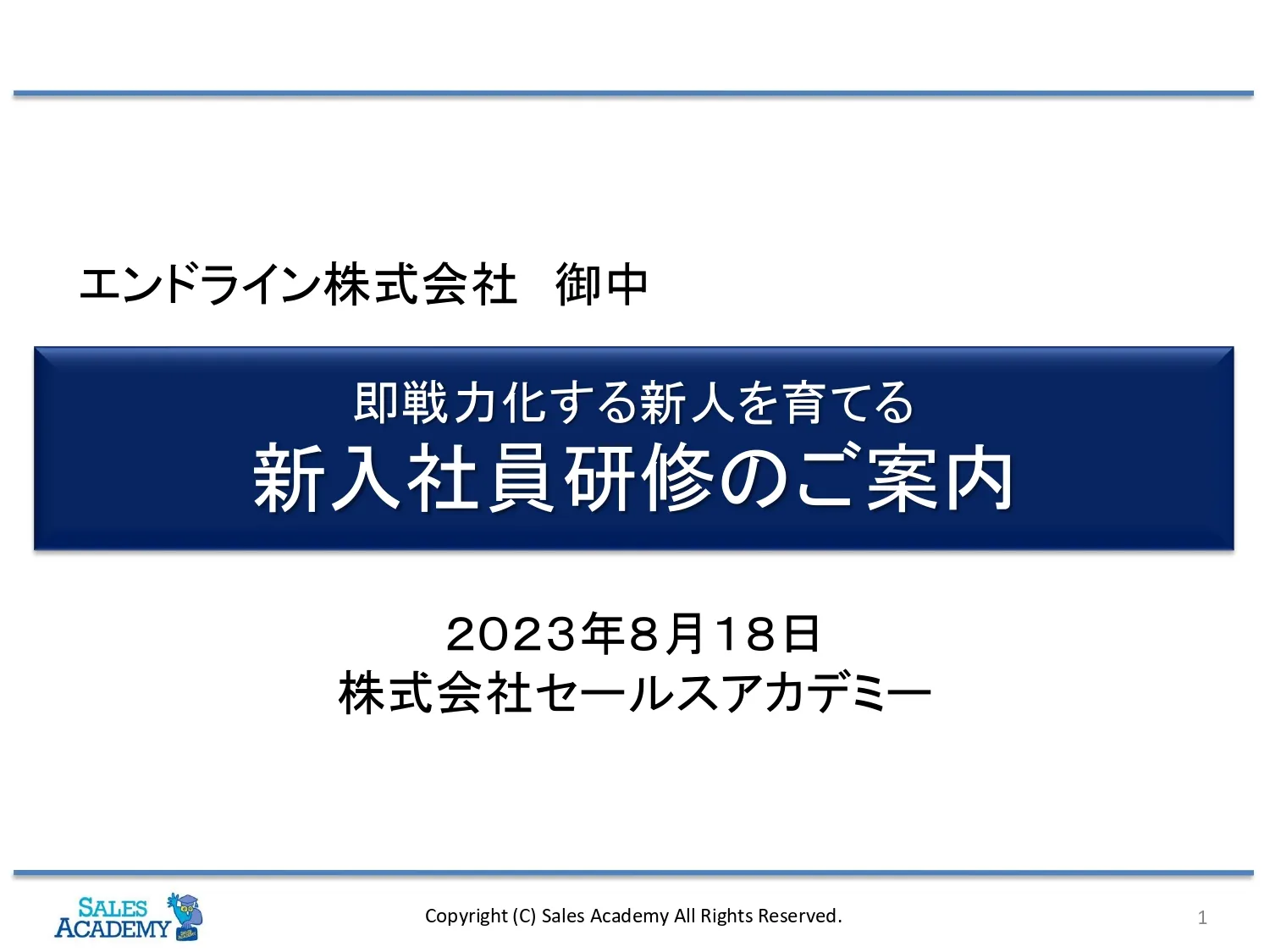 エンドライン株式会社　御中

即戦力化する新人を育てる
新入社員研修のご案内

２０２３年８月１８日
株式会社セールスアカデミー

SALES ACADEMY

Copyright (C) Sales Academy All Rights Reserved.

1